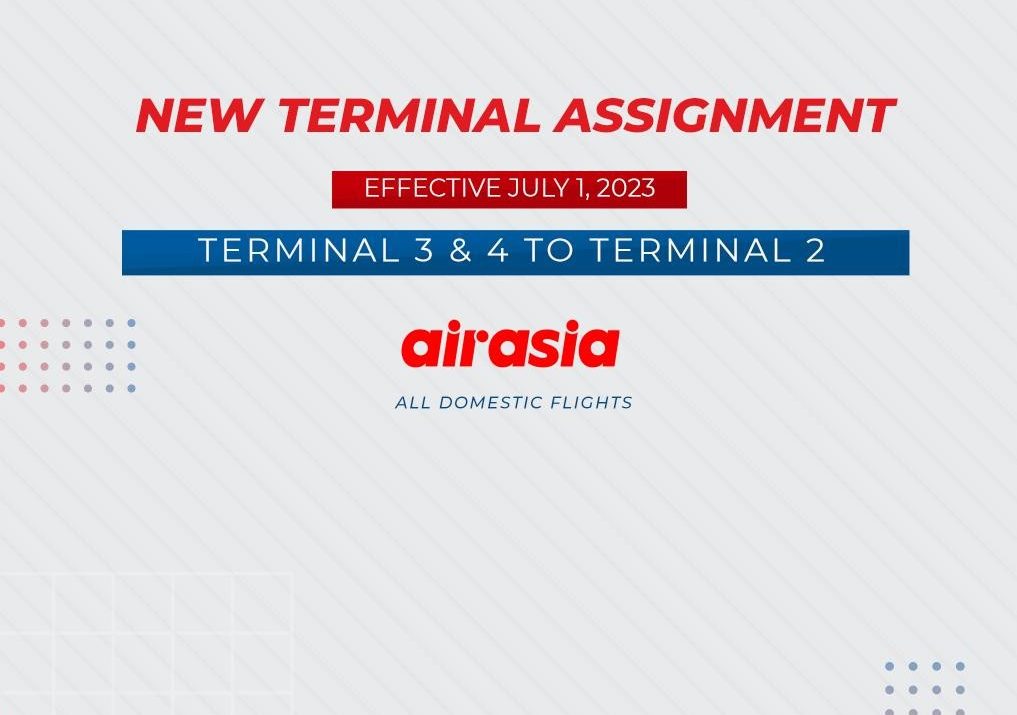 NEW TERMINAL ASSIGNMENT

EFFECTIVE JULY 1, 2023

TERMINAL 3 & 4 TO TERMINAL 2

airasia

ALL DOMESTIC FLIGHTS